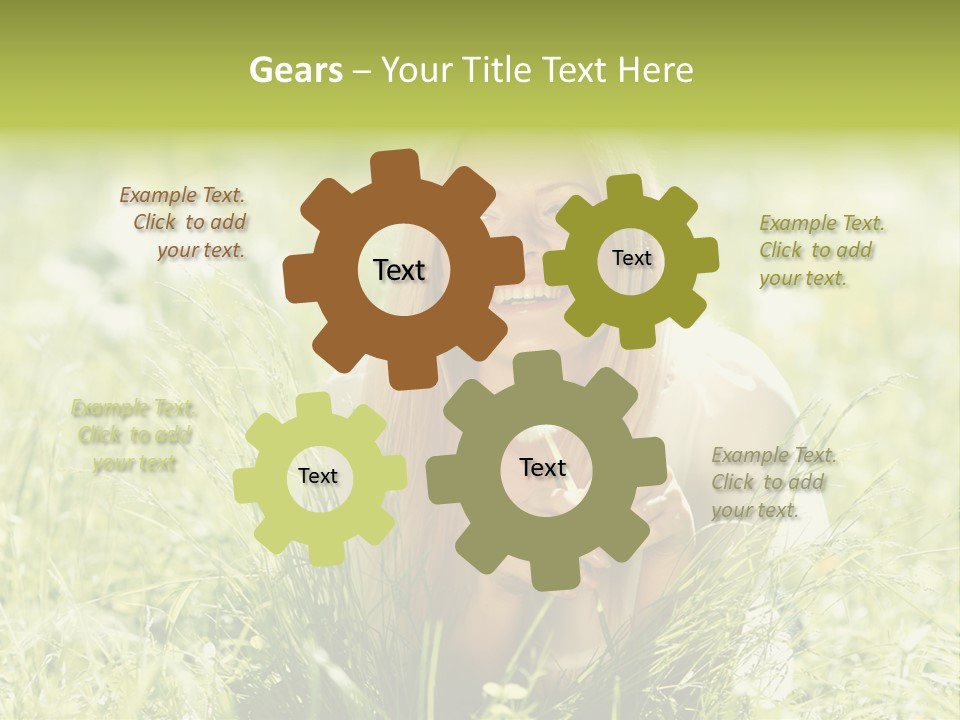 Gears – Your Title Text Here

Example Text. Click to add your text.

Text

Text

Example Text. Click to add your text.

Example Text. Click to add your text

Text

Text

Example Text. Click to add your text.